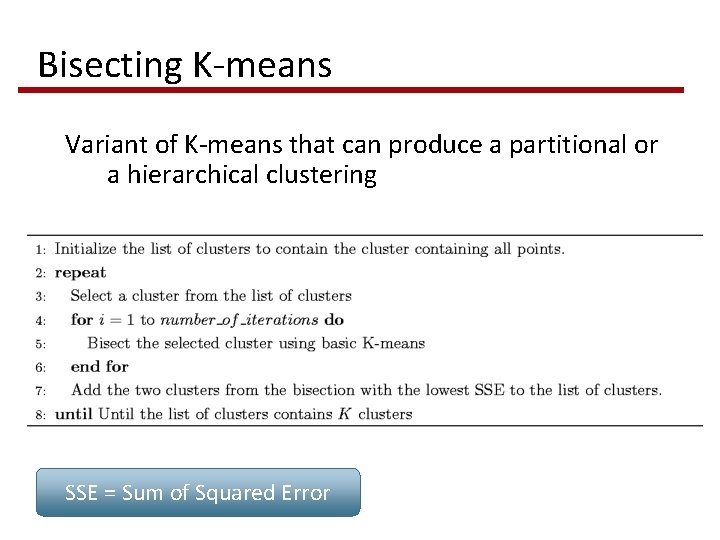 Bisecting K-means

Variant of K-means that can produce a partitional or a hierarchical clustering

1: Initialize the list of clusters to contain the cluster containing all points.
2: **repeat**
3: Select a cluster from the list of clusters
4: **for** $i = 1$ to $number\_of\_iterations$ **do**
5: Bisect the selected cluster using basic K-means
6: **end for**
7: Add the two clusters from the bisection with the lowest SSE to the list of clusters.
8: **until** Until the list of clusters contains $K$ clusters

SSE = Sum of Squared Error